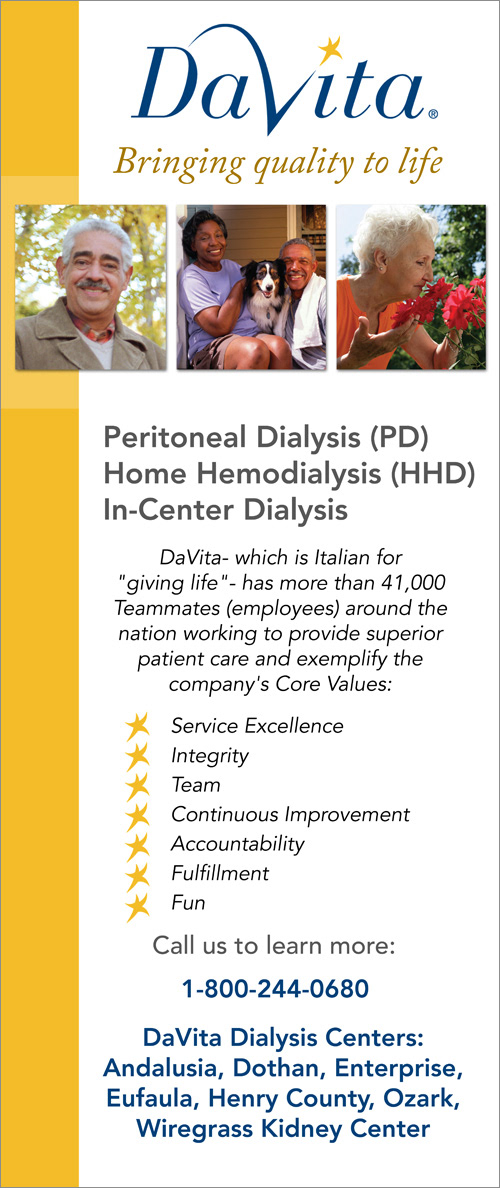 DaVita®
Bringing quality to life

Peritoneal Dialysis (PD)
Home Hemodialysis (HHD)
In-Center Dialysis

DaVita- which is Italian for "giving life"- has more than 41,000 Teammates (employees) around the nation working to provide superior patient care and exemplify the company's Core Values:

Service Excellence
Integrity
Team
Continuous Improvement
Accountability
Fulfillment
Fun

Call us to learn more:

1-800-244-0680

DaVita Dialysis Centers:
Andalusia, Dothan, Enterprise, Eufaula, Henry County, Ozark, Wiregrass Kidney Center